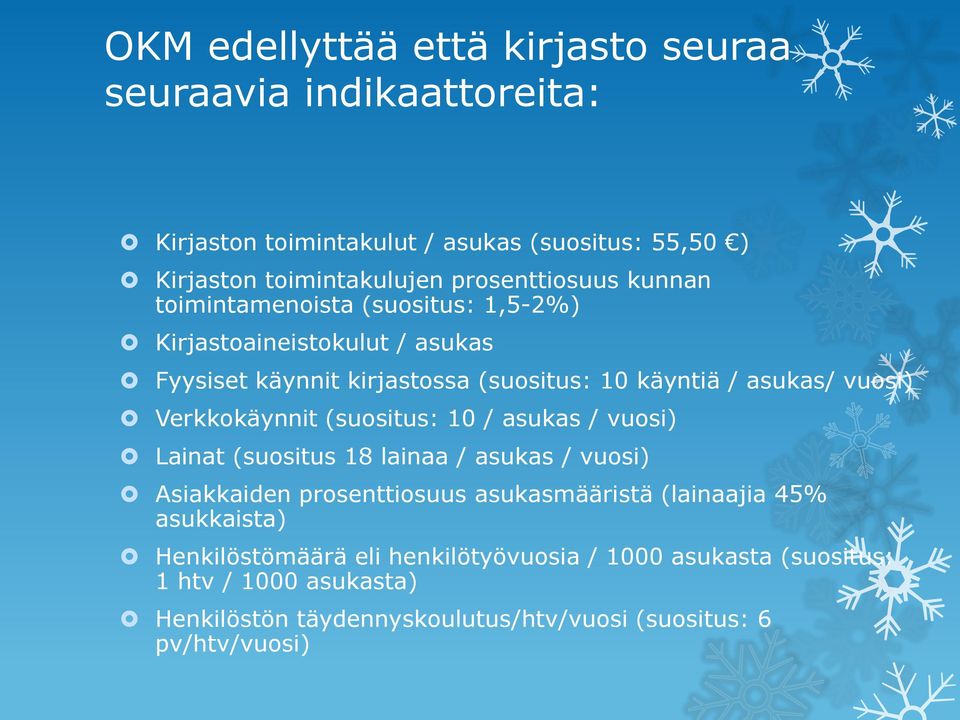 OKM edellyttää että kirjasto seuraa seuraavia indikaattoreita:

Kirjaston toimintakulut / asukas (suositus: 55,50 €)
Kirjaston toimintakulujen prosenttiosuus kunnan toimintamenoista (suositus: 1,5-2%)
Kirjastoaineistokulut / asukas
Fyysiset käynnit kirjastossa (suositus: 10 käyntiä / asukas/ vuosi)
Verkkokäynnit (suositus: 10 / asukas / vuosi)
Lainat (suositus 18 lainaa / asukas / vuosi)
Asiakkaiden prosenttiosuus asukasmääristä (lainaajia 45% asukkaista)
Henkilöstömäärä eli henkilötyövuosia / 1000 asukasta (suositus: 1 htv / 1000 asukasta)
Henkilöstön täydennyskoulutus/htv/vuosi (suositus: 6 pv/htv/vuosi)